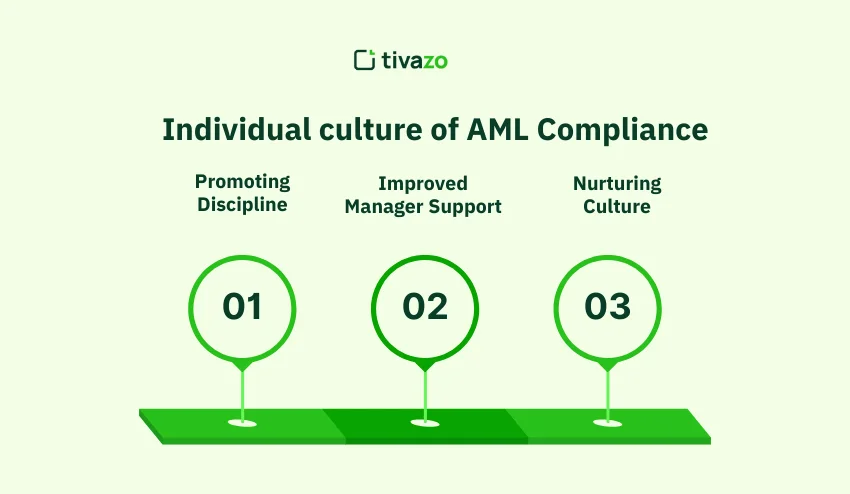 tivazo

Individual culture of AML Compliance

Promoting Discipline

Improved Manager Support

Nurturing Culture

01

02

03